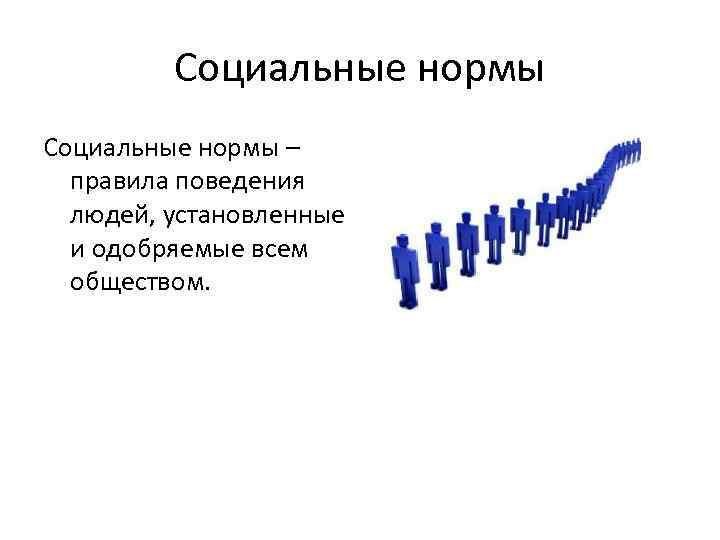 Социальные нормы

Социальные нормы – правила поведения людей, установленные и одобряемые всем обществом.